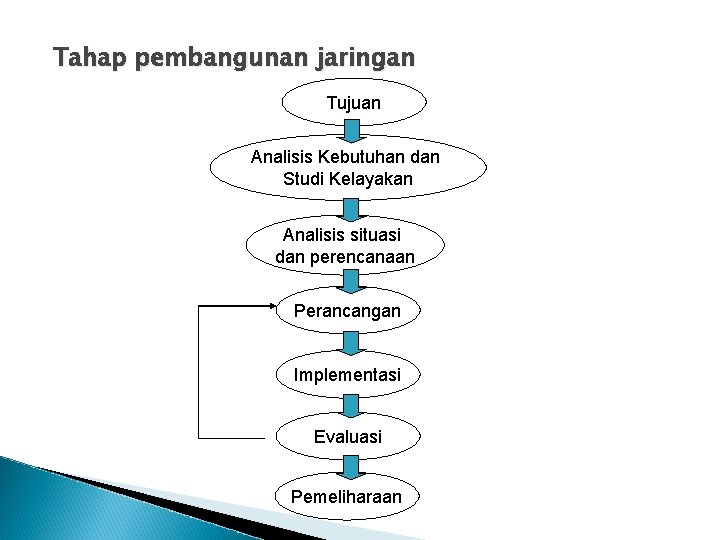 Tahap pembangunan jaringan

Tujuan

Analisis Kebutuhan dan Studi Kelayakan

Analisis situasi dan perencanaan

Perancangan

Implementasi

Evaluasi

Pemeliharaan